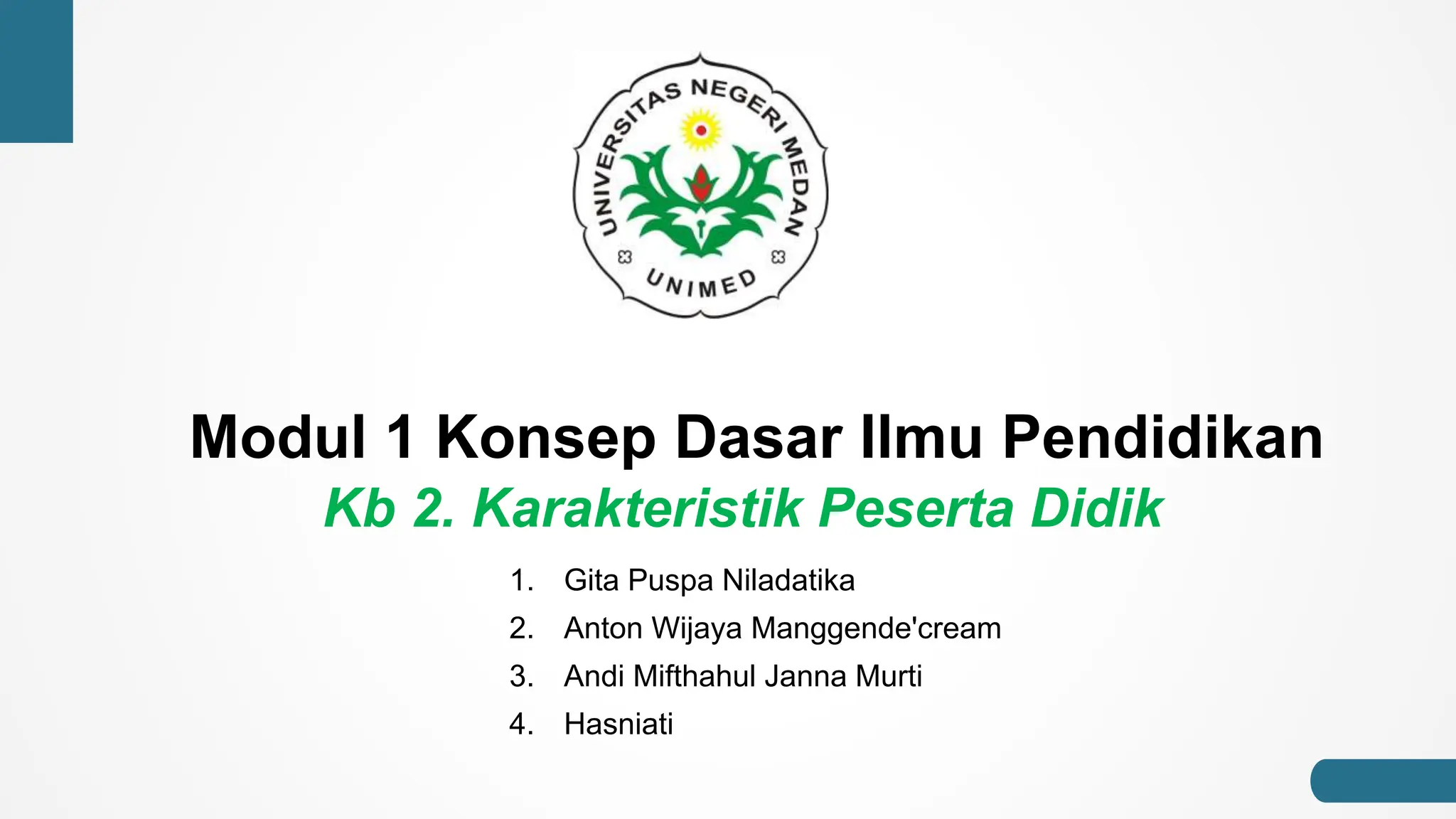 UNIVERSITAS NEGERI MEDAN
UNIMED

Modul 1 Konsep Dasar Ilmu Pendidikan
Kb 2. Karakteristik Peserta Didik

1. Gita Puspa Niladatika
2. Anton Wijaya Manggende'cream
3. Andi Mifthahul Janna Murti
4. Hasniati